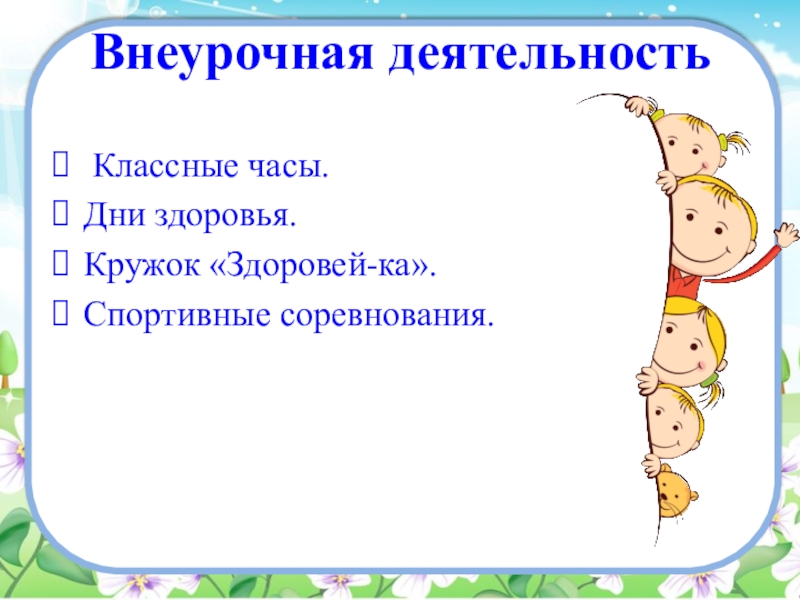 Внеурочная деятельность

 Классные часы.
 Дни здоровья.
 Кружок «Здоровей-ка».
 Спортивные соревнования.